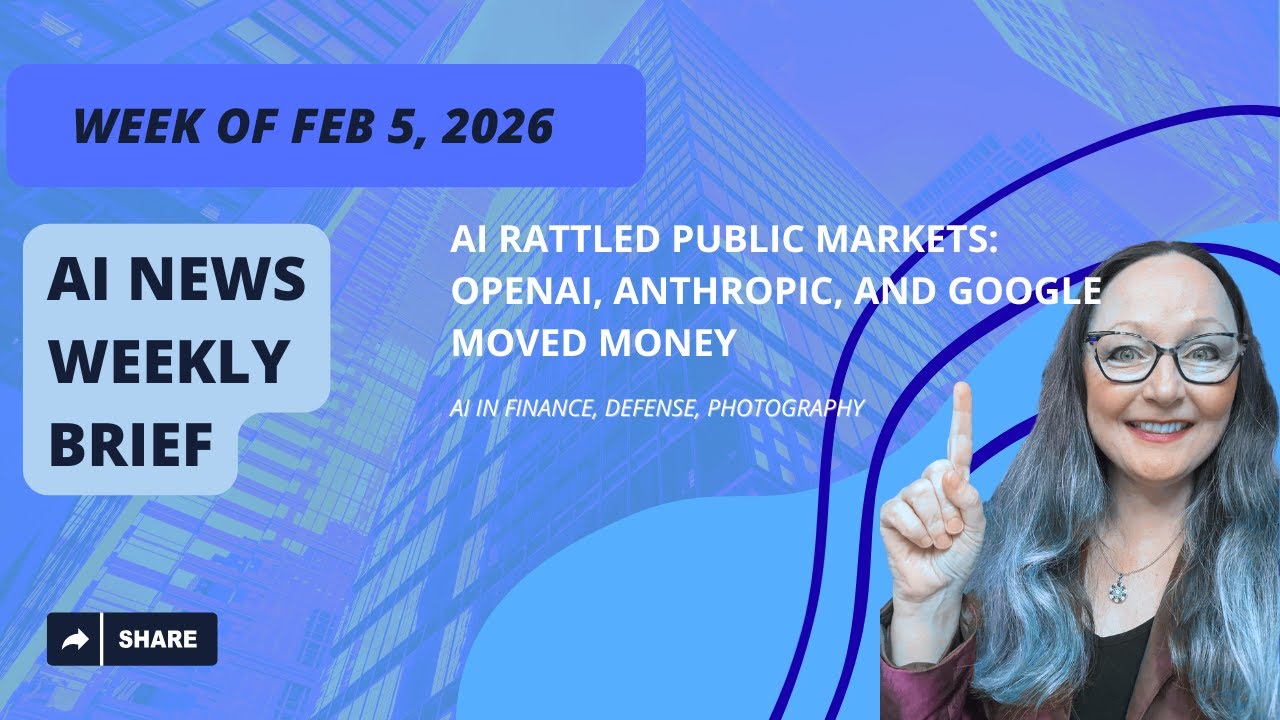 WEEK OF FEB 5, 2026

AI NEWS WEEKLY BRIEF

AI RATTLED PUBLIC MARKETS: OPENAI, ANTHROPIC, AND GOOGLE MOVED MONEY

AI IN FINANCE, DEFENSE, PHOTOGRAPHY

SHARE